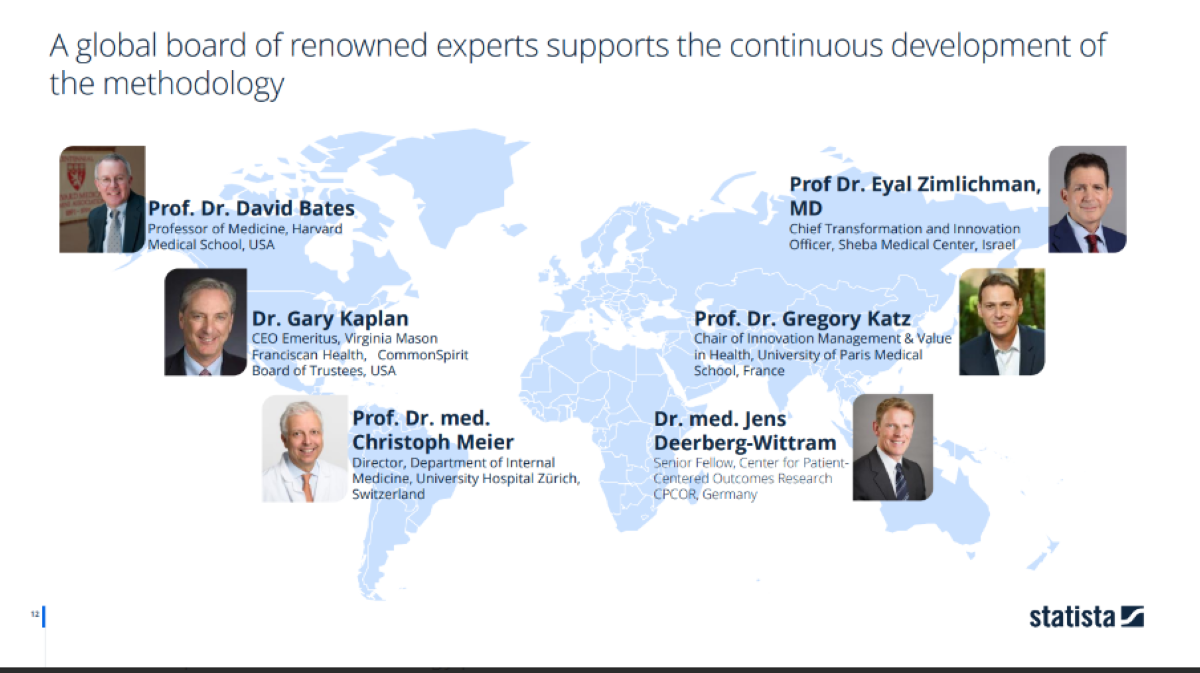 A global board of renowned experts supports the continuous development of the methodology

Prof. Dr. David Bates
Professor of Medicine, Harvard Medical School, USA

Dr. Gary Kaplan
CEO Emeritus, Virginia Mason Franciscan Health, CommonSpirit Board of Trustees, USA

Prof. Dr. med. Christoph Meier
Director, Department of Internal Medicine, University Hospital Zürich, Switzerland

Prof Dr. Eyal Zimlichman, MD
Chief Transformation and Innovation Officer, Sheba Medical Center, Israel

Prof. Dr. Gregory Katz
Chair of Innovation Management & Value in Health, University of Paris Medical School, France

Dr. med. Jens Deerberg-Wittram
Senior Fellow, Center for Patient-Centered Outcomes Research CPCOR, Germany

12

statista